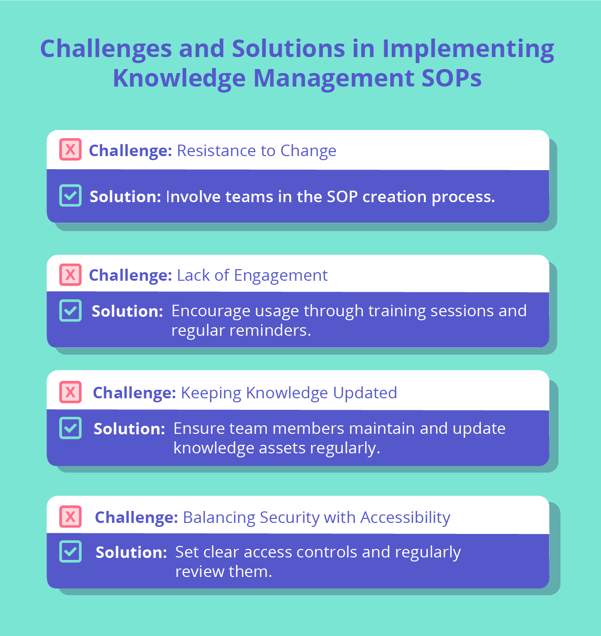 Challenges and Solutions in Implementing Knowledge Management SOPs

Challenge: Resistance to Change

Solution: Involve teams in the SOP creation process.

Challenge: Lack of Engagement

Solution: Encourage usage through training sessions and regular reminders.

Challenge: Keeping Knowledge Updated

Solution: Ensure team members maintain and update knowledge assets regularly.

Challenge: Balancing Security with Accessibility

Solution: Set clear access controls and regularly review them.